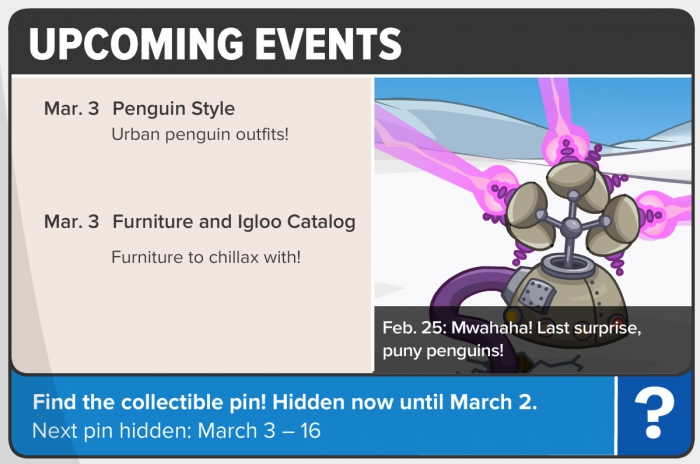 UPCOMING EVENTS

Mar. 3 Penguin Style
Urban penguin outfits!

Mar. 3 Furniture and Igloo Catalog
Furniture to chillax with!

Feb. 25: Mwahaha! Last surprise, puny penguins!

Find the collectible pin! Hidden now until March 2.
Next pin hidden: March 3 – 16

?